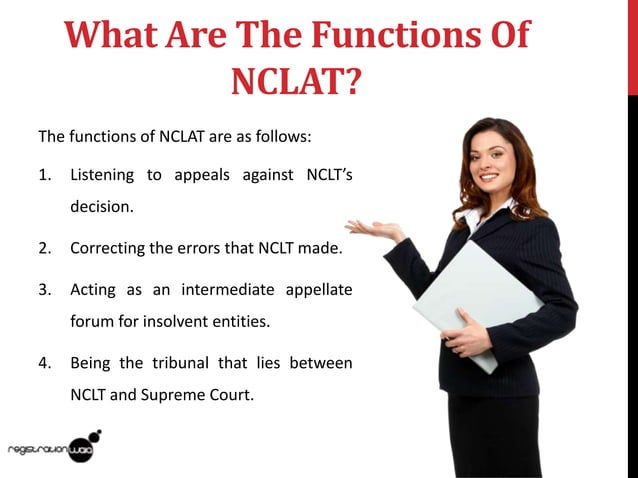 What Are The Functions Of NCLAT?

The functions of NCLAT are as follows:

1. Listening to appeals against NCLT's decision.

2. Correcting the errors that NCLT made.

3. Acting as an intermediate appellate forum for insolvent entities.

4. Being the tribunal that lies between NCLT and Supreme Court.

registrationwala